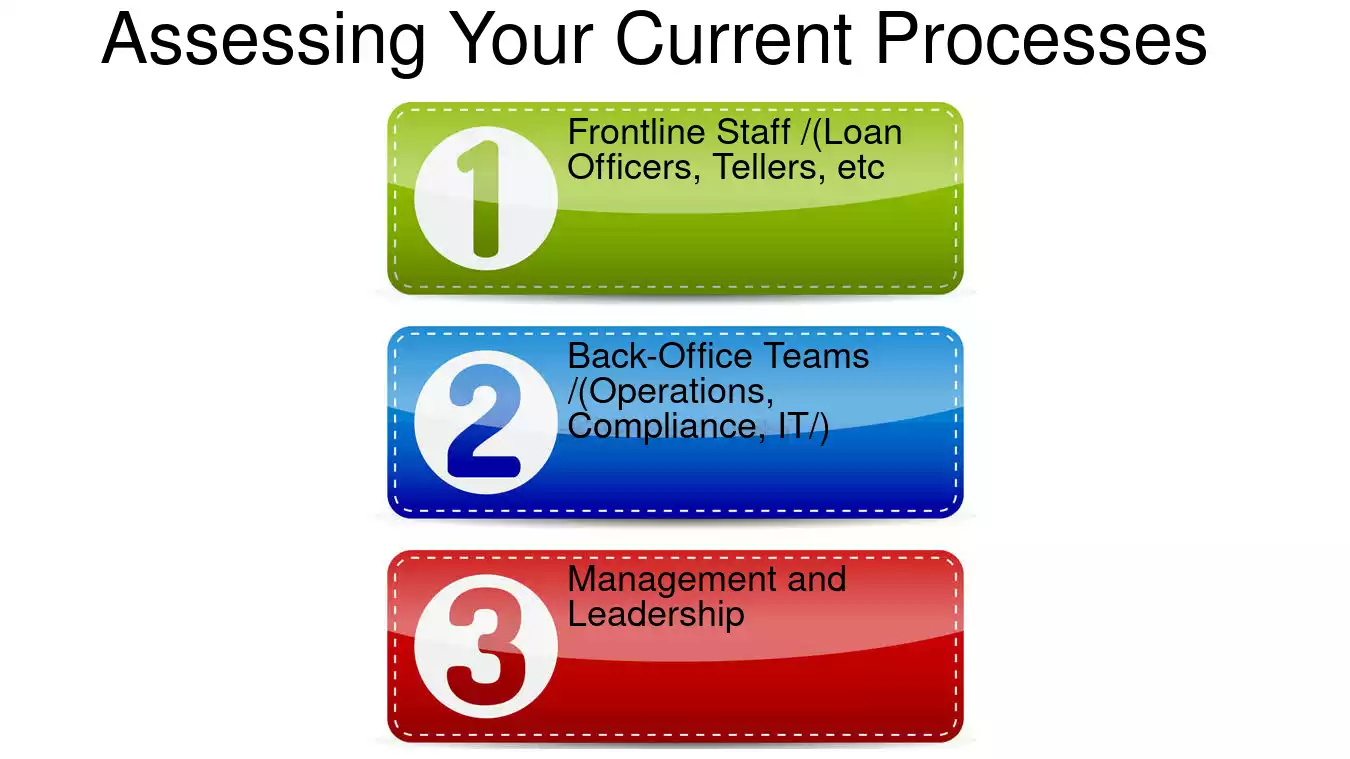 Assessing Your Current Processes

1

Frontline Staff /(Loan Officers, Tellers, etc

2

Back-Office Teams /(Operations, Compliance, IT/)

3

Management and Leadership